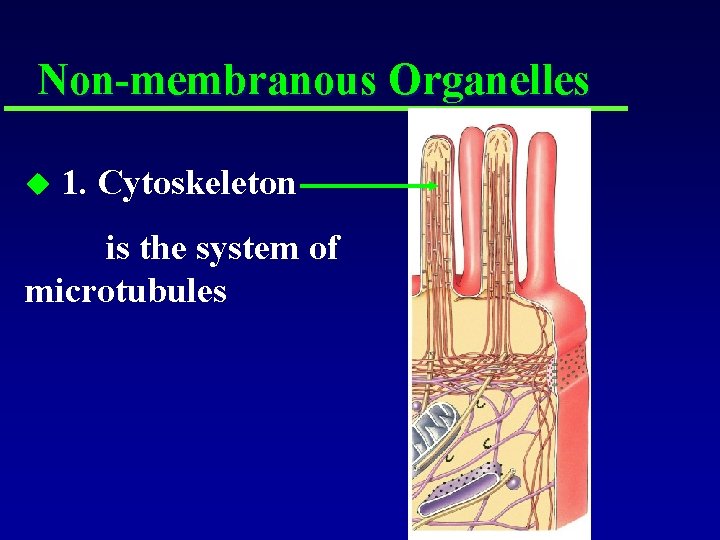 Non-membranous Organelles

◆ 1. Cytoskeleton

is the system of microtubules